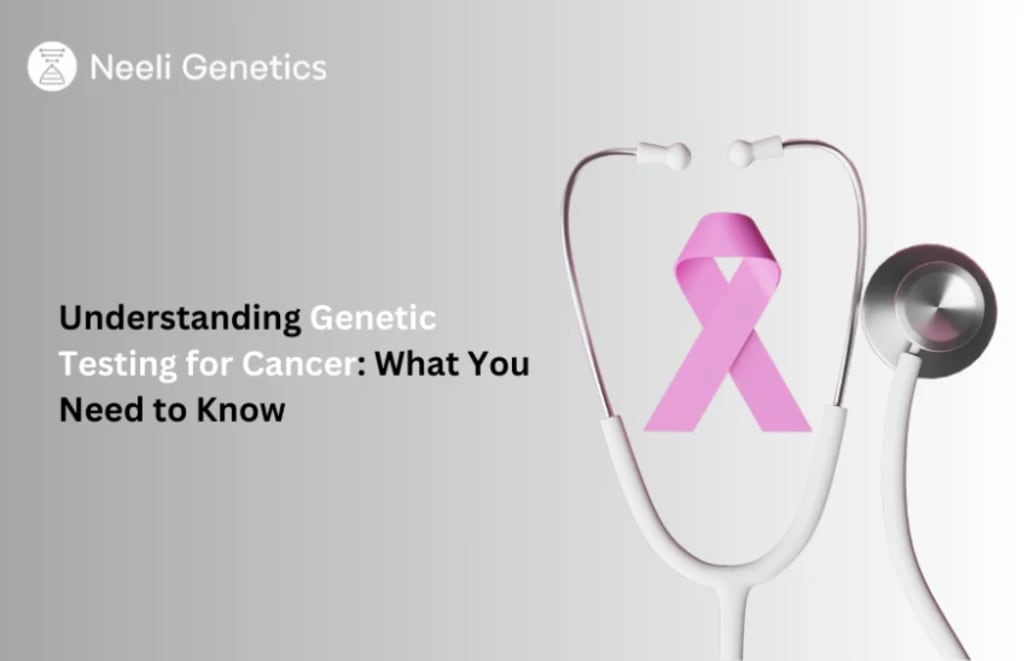 Neeli Genetics

Understanding Genetic Testing for Cancer: What You Need to Know